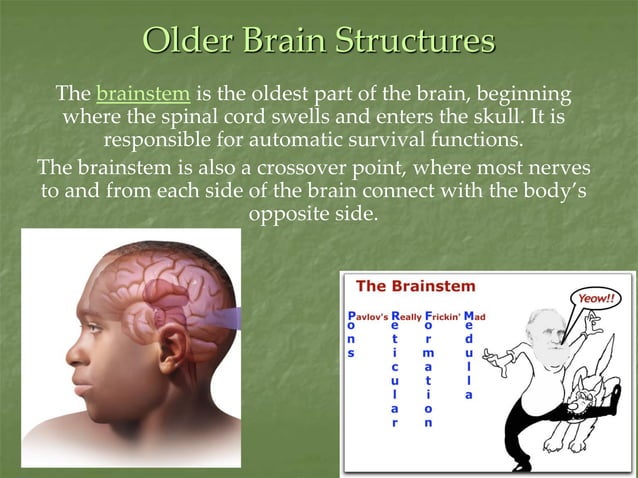 Older Brain Structures

The brainstem is the oldest part of the brain, beginning where the spinal cord swells and enters the skull. It is responsible for automatic survival functions.

The brainstem is also a crossover point, where most nerves to and from each side of the brain connect with the body's opposite side.

The Brainstem

Pavlov's Really Frickin' Mad

Pons
Reticular
Formation
Medulla

Yeow!!